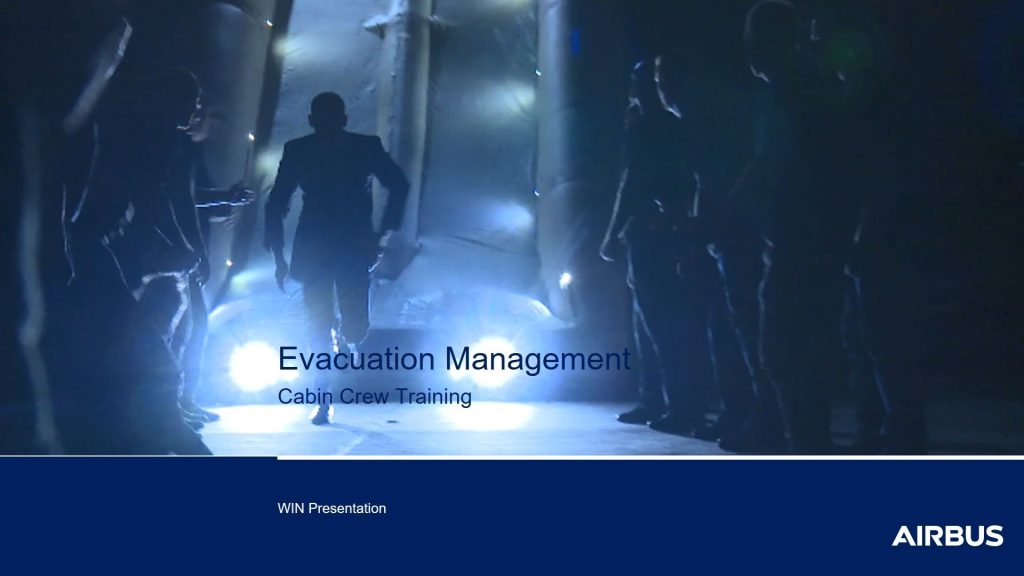 Evacuation Management

Cabin Crew Training

WIN Presentation

AIRBUS